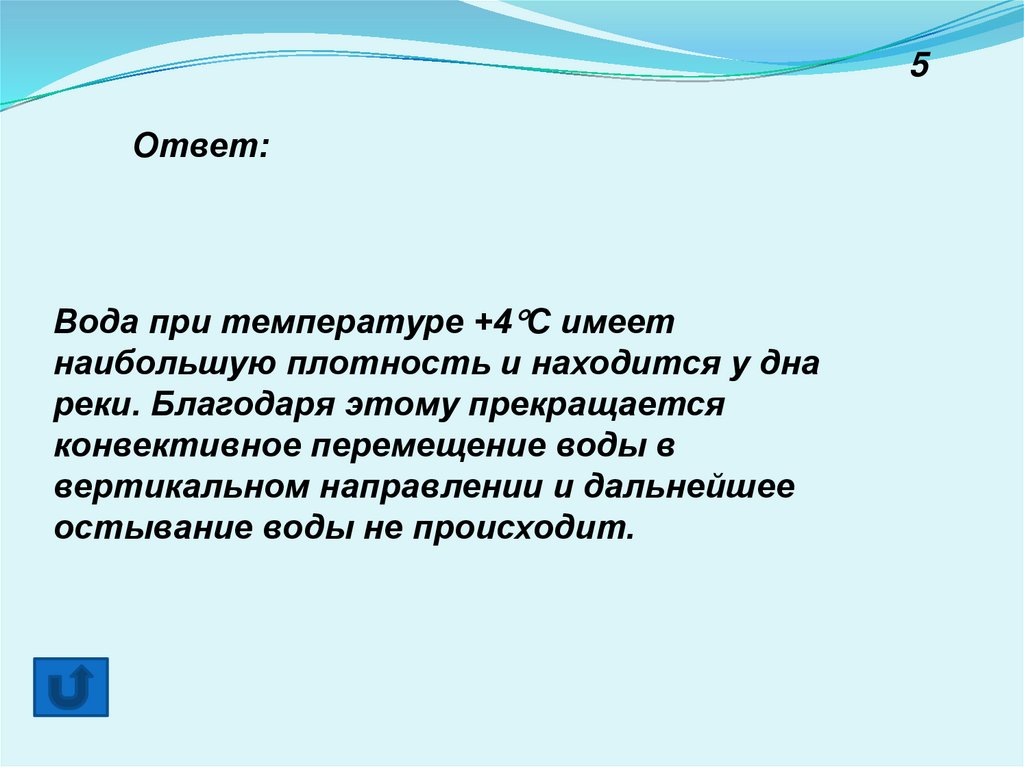 5

Ответ:

Вода при температуре +4°С имеет наибольшую плотность и находится у дна реки. Благодаря этому прекращается конвективное перемещение воды в вертикальном направлении и дальнейшее остывание воды не происходит.